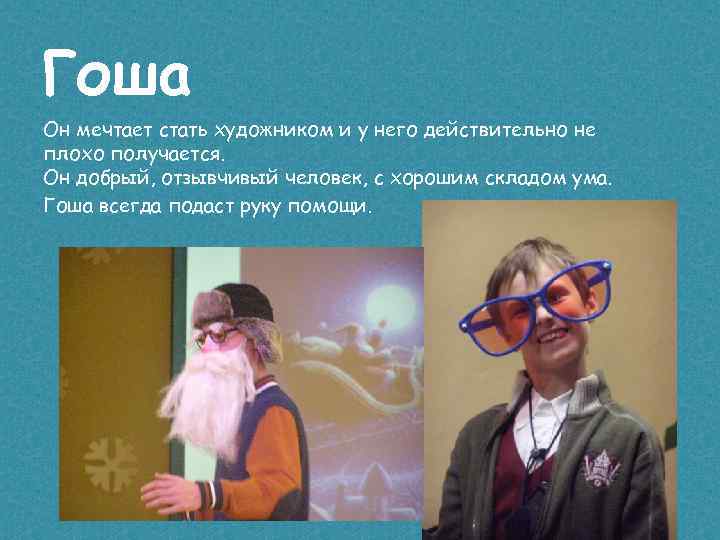 Гоша

Он мечтает стать художником и у него действительно не плохо получается.
Он добрый, отзывчивый человек, с хорошим складом ума.
Гоша всегда подаст руку помощи.